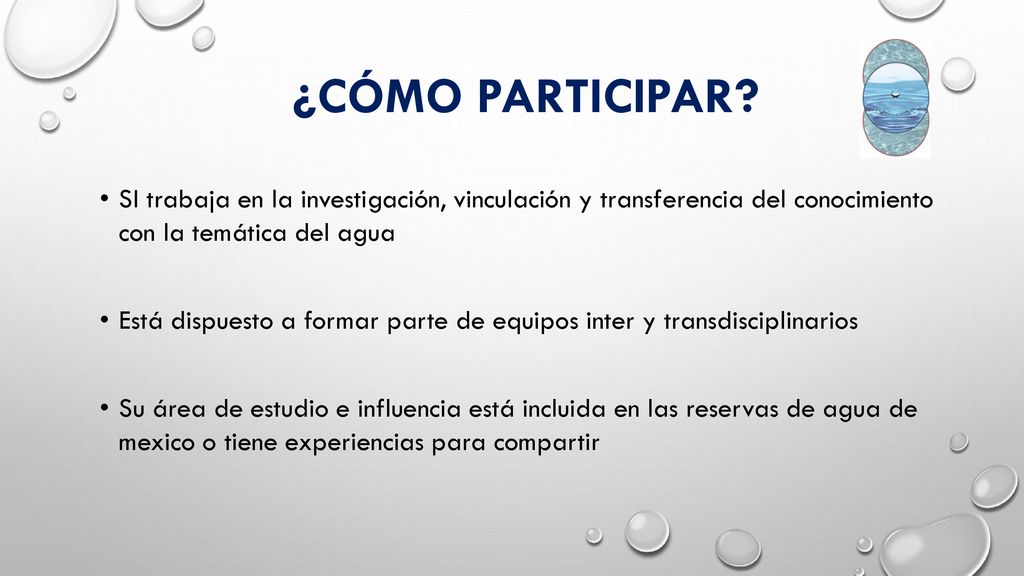 ¿CÓMO PARTICIPAR?

• SI trabaja en la investigación, vinculación y transferencia del conocimiento con la temática del agua

• Está dispuesto a formar parte de equipos inter y transdisciplinarios

• Su área de estudio e influencia está incluida en las reservas de agua de mexico o tiene experiencias para compartir